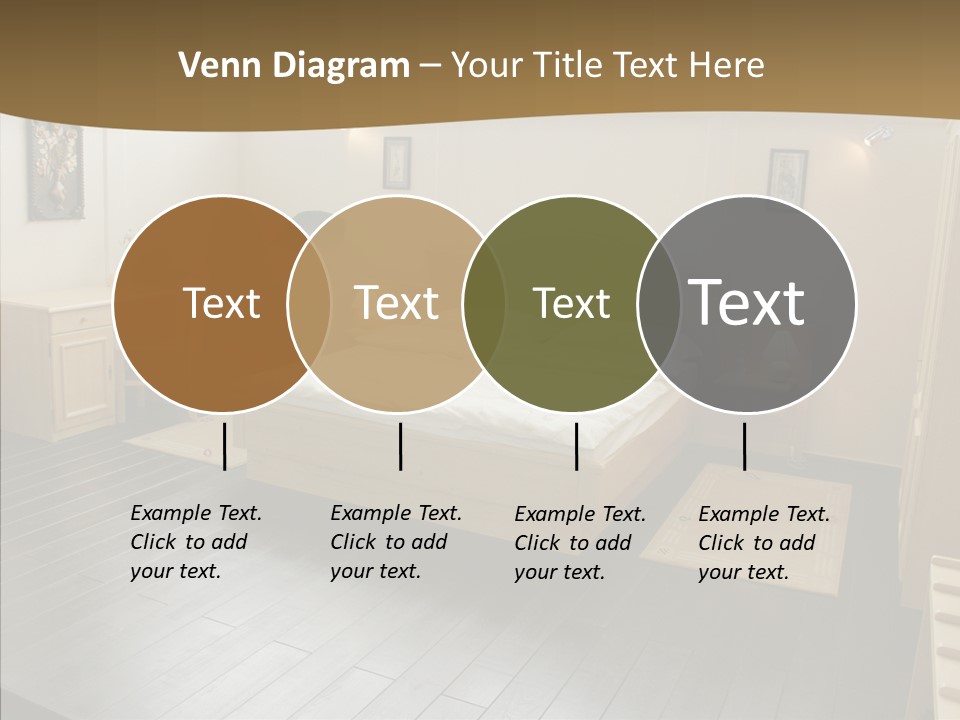 Venn Diagram – Your Title Text Here

Text

Text

Text

Text

Example Text. Click to add your text.

Example Text. Click to add your text.

Example Text. Click to add your text.

Example Text. Click to add your text.